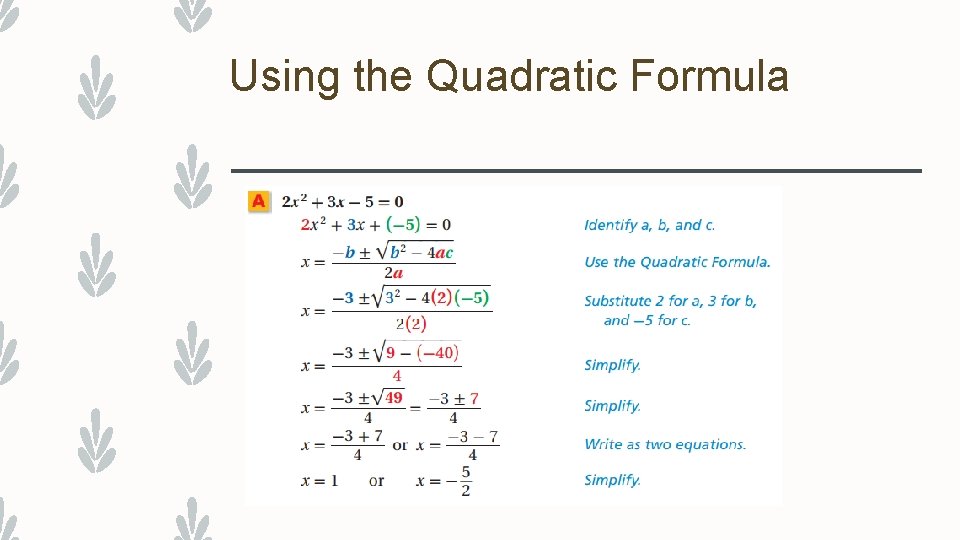 Using the Quadratic Formula

A $2x^2 + 3x - 5 = 0$

$2x^2 + 3x + (-5) = 0$ Identify a, b, and c.

$x = \frac{-b \pm \sqrt{b^2 - 4ac}}{2a}$ Use the Quadratic Formula.

$x = \frac{-3 \pm \sqrt{3^2 - 4(2)(-5)}}{2(2)}$ Substitute 2 for a, 3 for b, and −5 for c.

$x = \frac{-3 \pm \sqrt{9 - (-40)}}{4}$ Simplify.

$x = \frac{-3 \pm \sqrt{49}}{4} = \frac{-3 \pm 7}{4}$ Simplify.

$x = \frac{-3 + 7}{4}$ or $x = \frac{-3 - 7}{4}$ Write as two equations.

$x = 1$ or $x = -\frac{5}{2}$ Simplify.